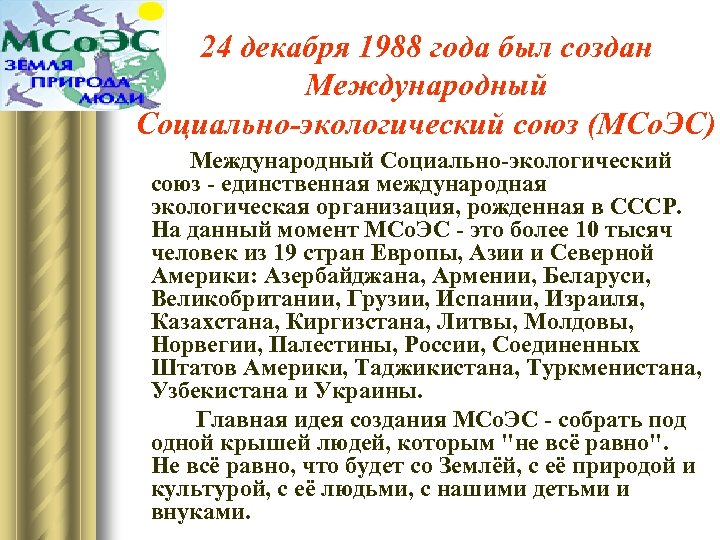 МСоЭС
ЗЕМЛЯ
ПРИРОДА
ЛЮДИ

24 декабря 1988 года был создан Международный Социально-экологический союз (МСоЭС)

Международный Социально-экологический союз - единственная международная экологическая организация, рожденная в СССР. На данный момент МСоЭС - это более 10 тысяч человек из 19 стран Европы, Азии и Северной Америки: Азербайджана, Армении, Беларуси, Великобритании, Грузии, Испании, Израиля, Казахстана, Киргизстана, Литвы, Молдовы, Норвегии, Палестины, России, Соединенных Штатов Америки, Таджикистана, Туркменистана, Узбекистана и Украины.

Главная идея создания МСоЭС - собрать под одной крышей людей, которым "не всё равно". Не всё равно, что будет со Землёй, с её природой и культурой, с её людьми, с нашими детьми и внуками.